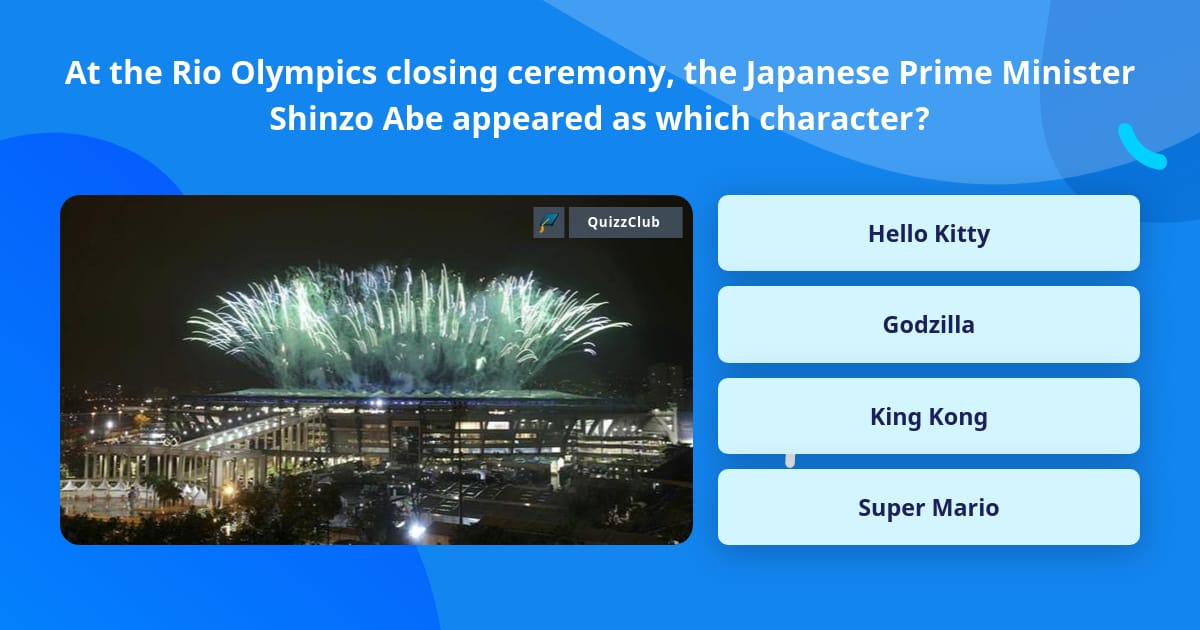 At the Rio Olympics closing ceremony, the Japanese Prime Minister Shinzo Abe appeared as which character?

QuizzClub

Hello Kitty

Godzilla

King Kong

Super Mario